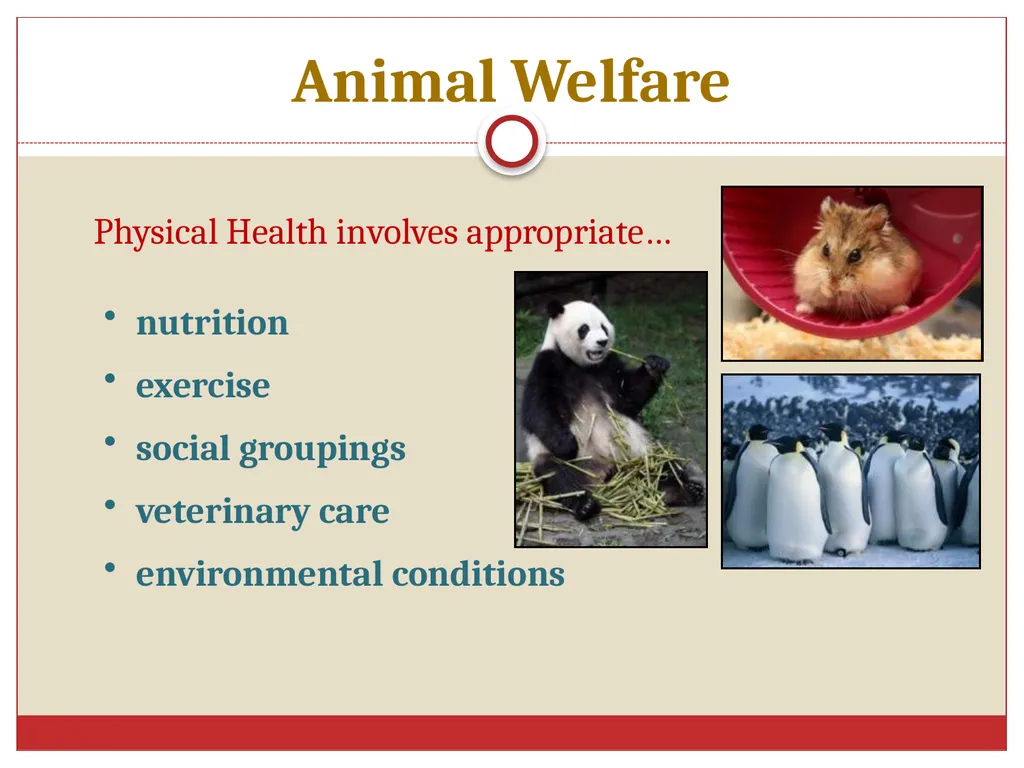 Animal Welfare

Physical Health involves appropriate…

• nutrition
• exercise
• social groupings
• veterinary care
• environmental conditions